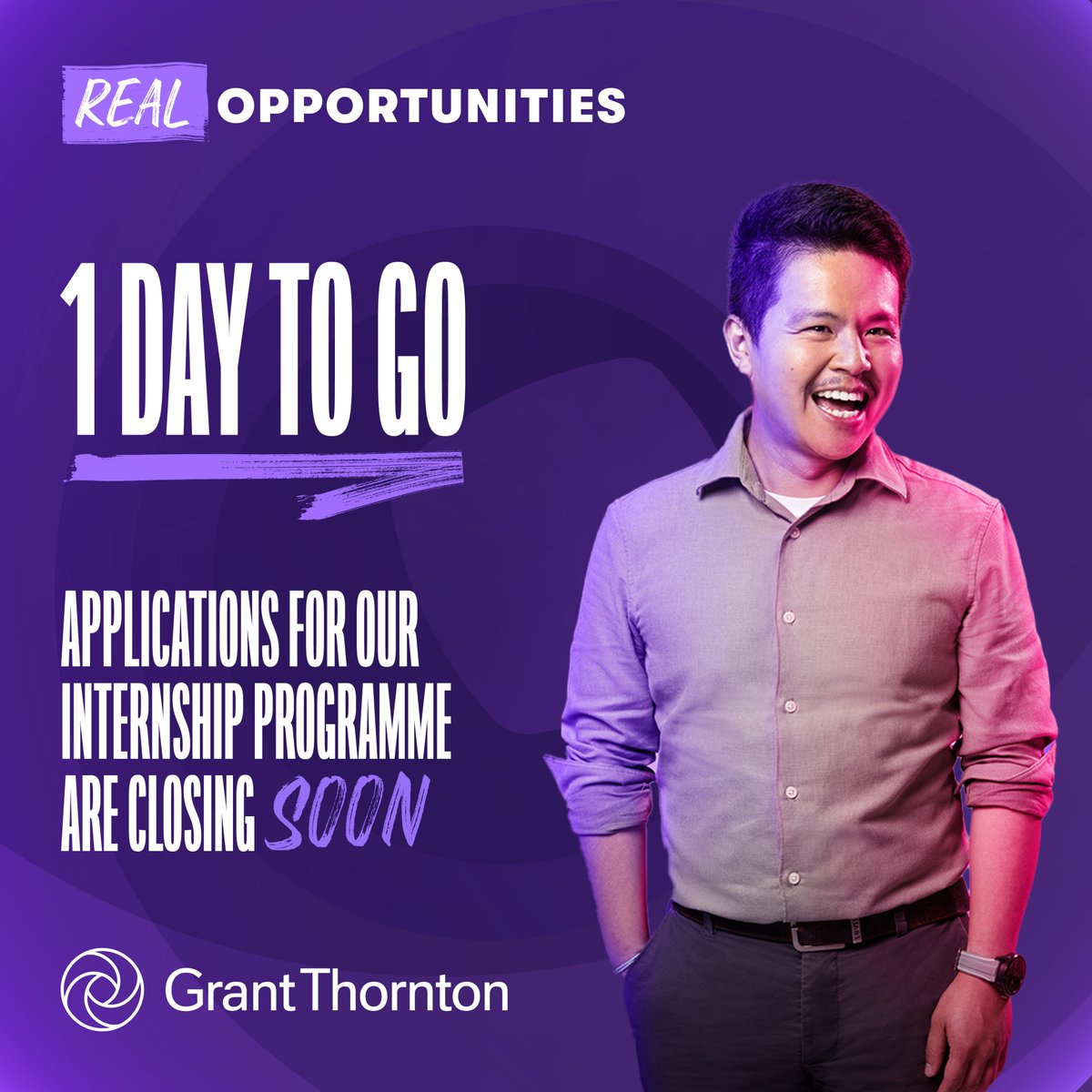 REAL OPPORTUNITIES

1 DAY TO GO

APPLICATIONS FOR OUR INTERNSHIP PROGRAMME ARE CLOSING SOON

Grant Thornton